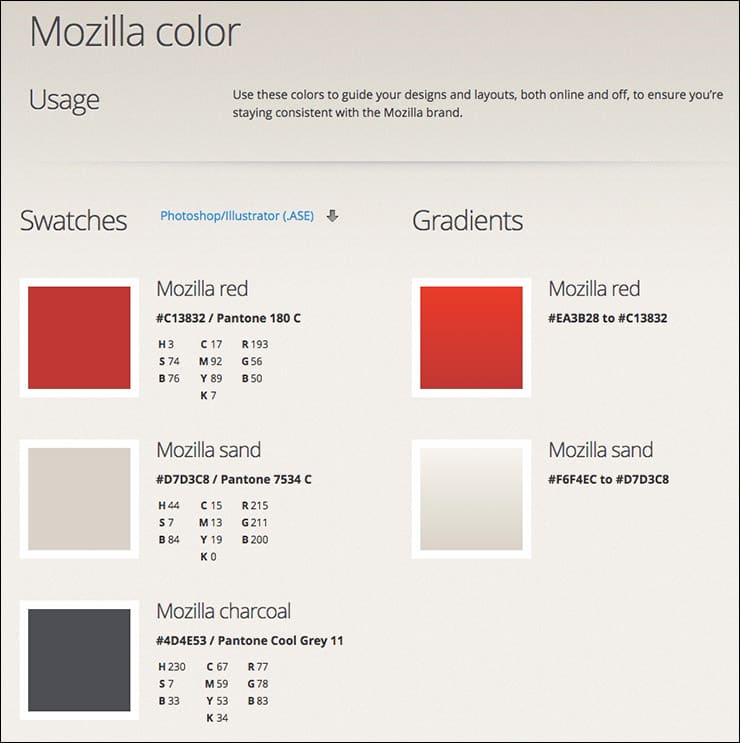 Mozilla color

Usage

Use these colors to guide your designs and layouts, both online and off, to ensure you're staying consistent with the Mozilla brand.

Swatches

Photoshop/Illustrator (.ASE)

Mozilla red

#C13832 / Pantone 180 C

H 3
S 74
B 76

C 17
M 92
Y 89
K 7

R 193
G 56
B 50

Mozilla sand

#D7D3C8 / Pantone 7534 C

H 44
S 7
B 84

C 15
M 13
Y 19
K 0

R 215
G 211
B 200

Mozilla charcoal

#4D4E53 / Pantone Cool Grey 11

H 230
S 7
B 33

C 67
M 59
Y 53
K 34

R 77
G 78
B 83

Gradients

Mozilla red

#EA3B28 to #C13832

Mozilla sand

#F6F4EC to #D7D3C8